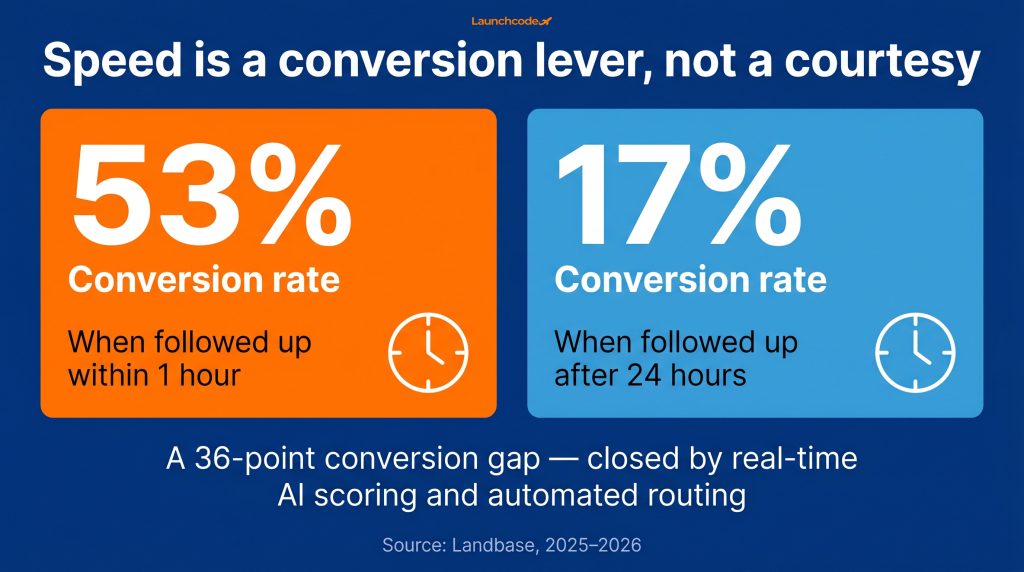 Launchcode

Speed is a conversion lever, not a courtesy

53%
Conversion rate
When followed up within 1 hour

17%
Conversion rate
When followed up after 24 hours

A 36-point conversion gap — closed by real-time AI scoring and automated routing

Source: Landbase, 2025–2026